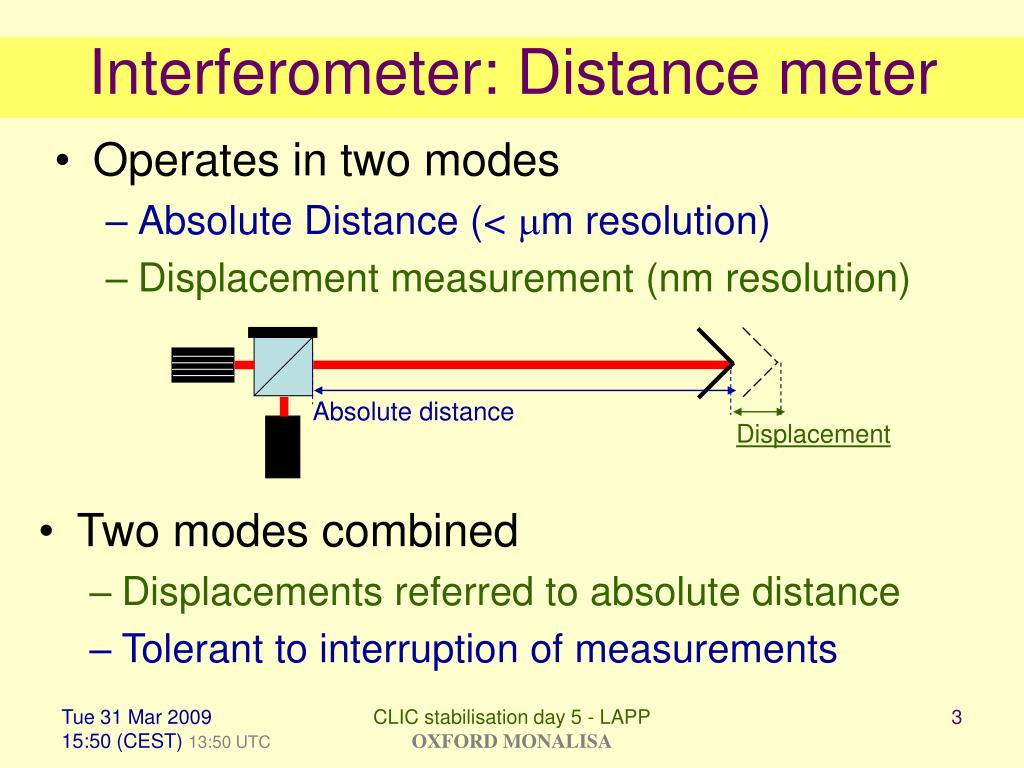 Interferometer: Distance meter

• Operates in two modes
– Absolute Distance (< $\mu$m resolution)
– Displacement measurement (nm resolution)

Absolute distance

Displacement

• Two modes combined
– Displacements referred to absolute distance
– Tolerant to interruption of measurements

Tue 31 Mar 2009
15:50 (CEST) 13:50 UTC

CLIC stabilisation day 5 - LAPP
OXFORD MONALISA

3